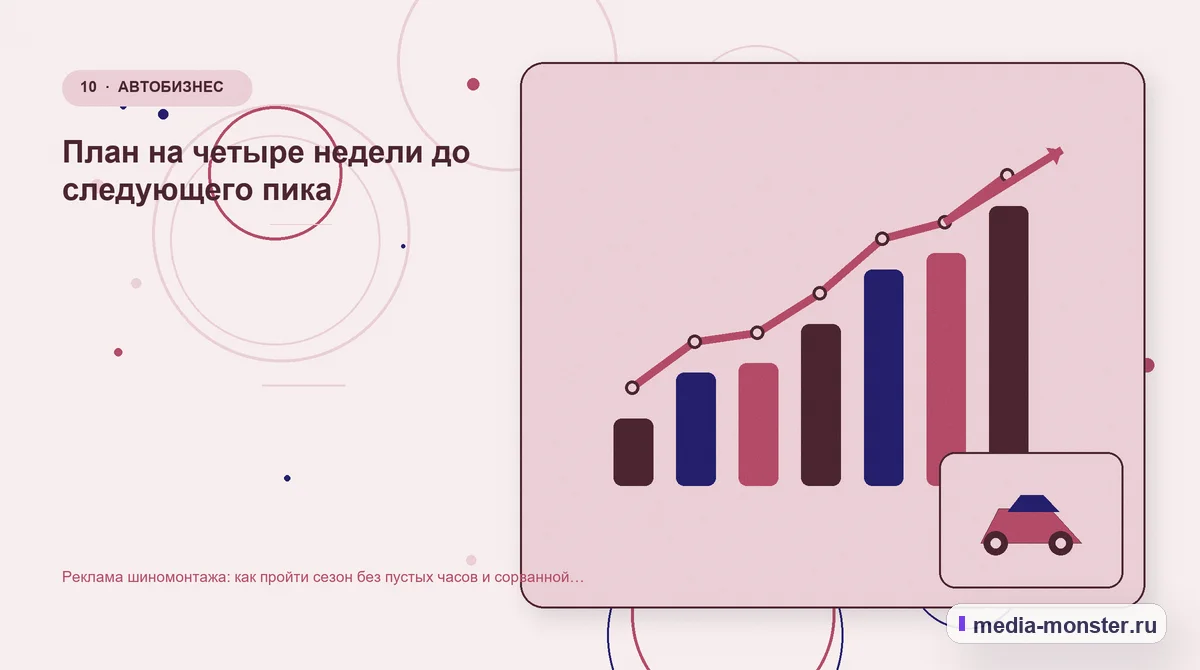 10 · АВТОБИЗНЕС

План на четыре недели до следующего пика

Реклама шиномонтажа: как пройти сезон без пустых часов и сорванной…

media-monster.ru